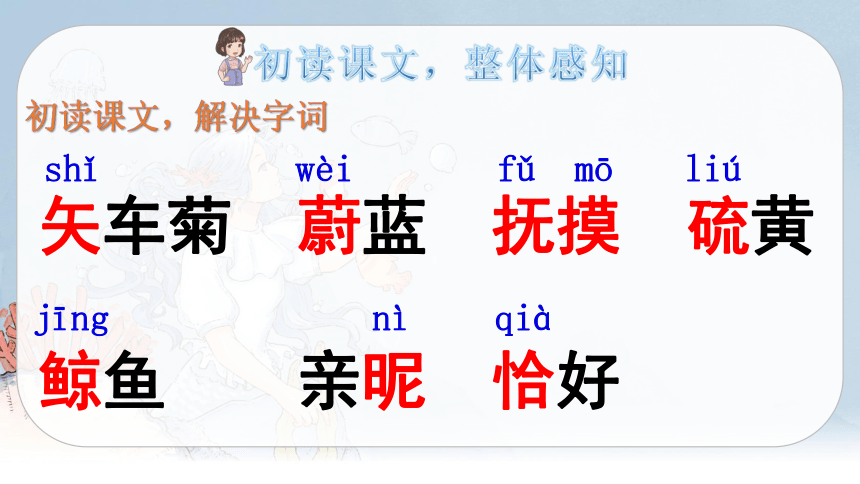 初读课文，整体感知

初读课文，解决字词

shǐ
矢车菊

wèi
蔚蓝

fǔ mō
抚摸

liú
硫黄

jīng
鲸鱼

nì
亲昵

qià
恰好